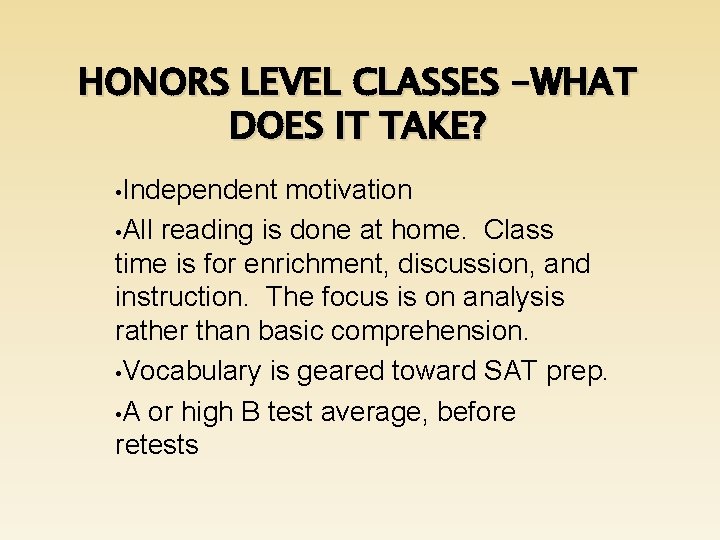 HONORS LEVEL CLASSES –WHAT DOES IT TAKE?

•Independent motivation

•All reading is done at home. Class time is for enrichment, discussion, and instruction. The focus is on analysis rather than basic comprehension.

•Vocabulary is geared toward SAT prep.

•A or high B test average, before retests